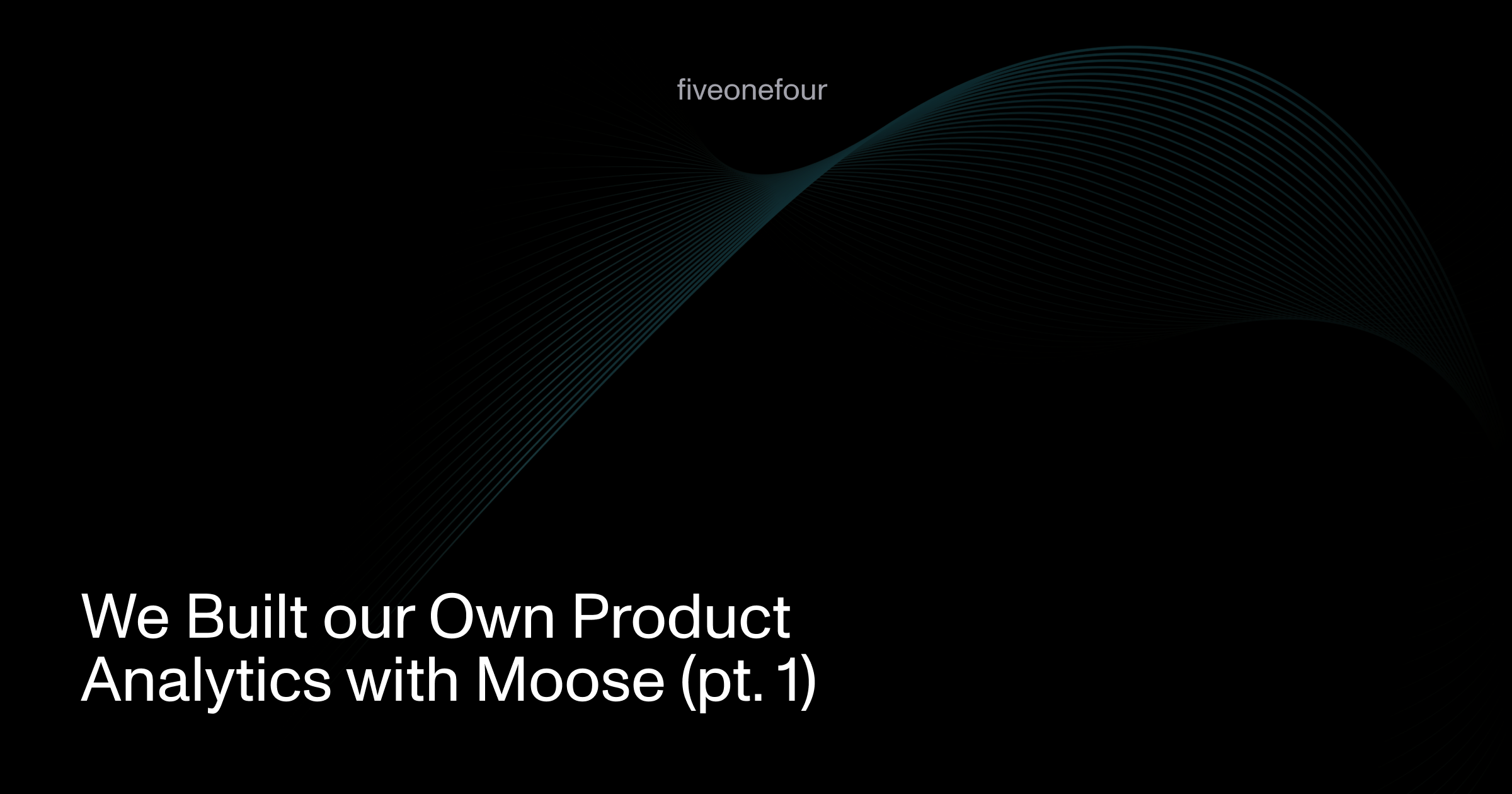 fiveonefour

We Built our Own Product Analytics with Moose (pt. 1)